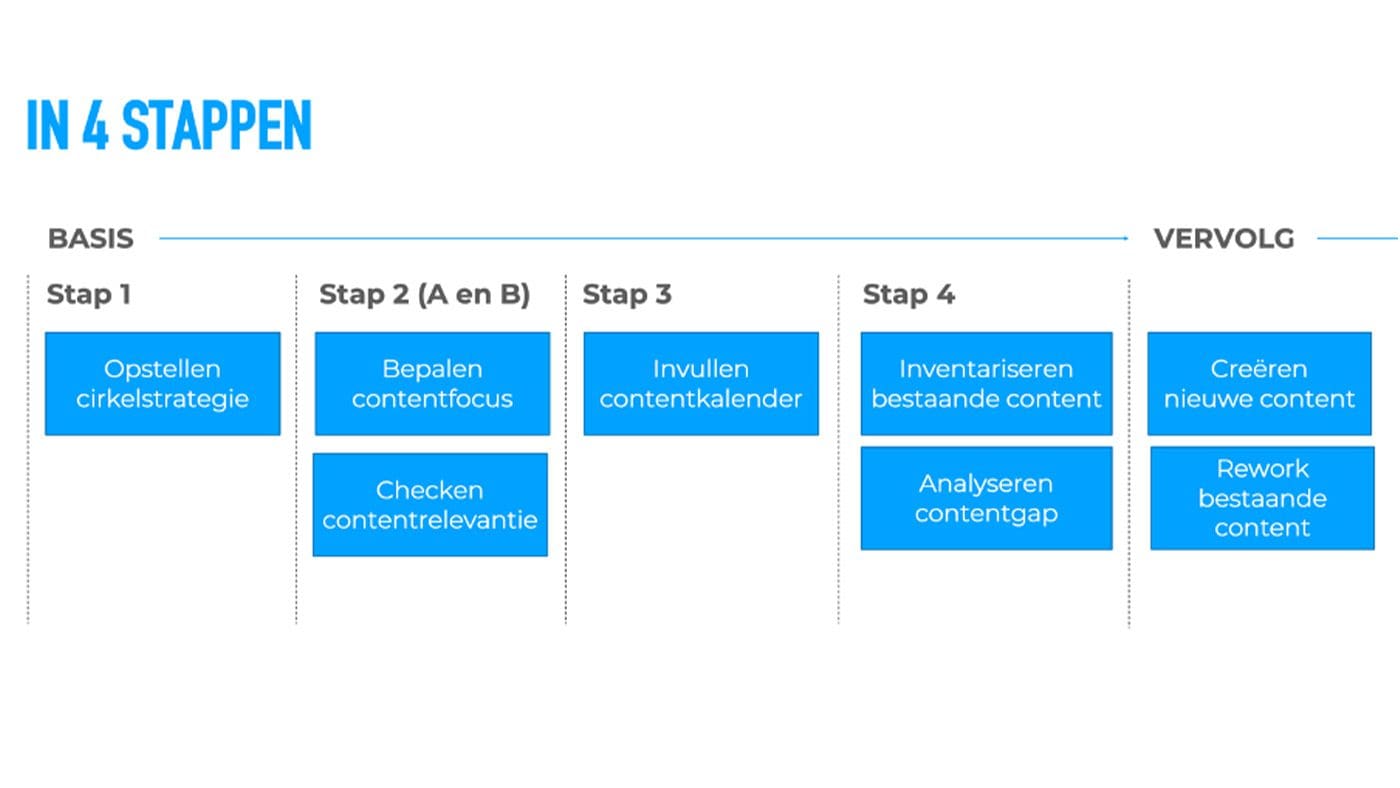 IN 4 STAPPEN

BASIS

VERVOLG

Stap 1

Opstellen cirkelstrategie

Stap 2 (A en B)

Bepalen contentfocus

Checken contentrelevantie

Stap 3

Invullen contentkalender

Stap 4

Inventariseren bestaande content

Analyseren contentgap

Creëren nieuwe content

Rework bestaande content